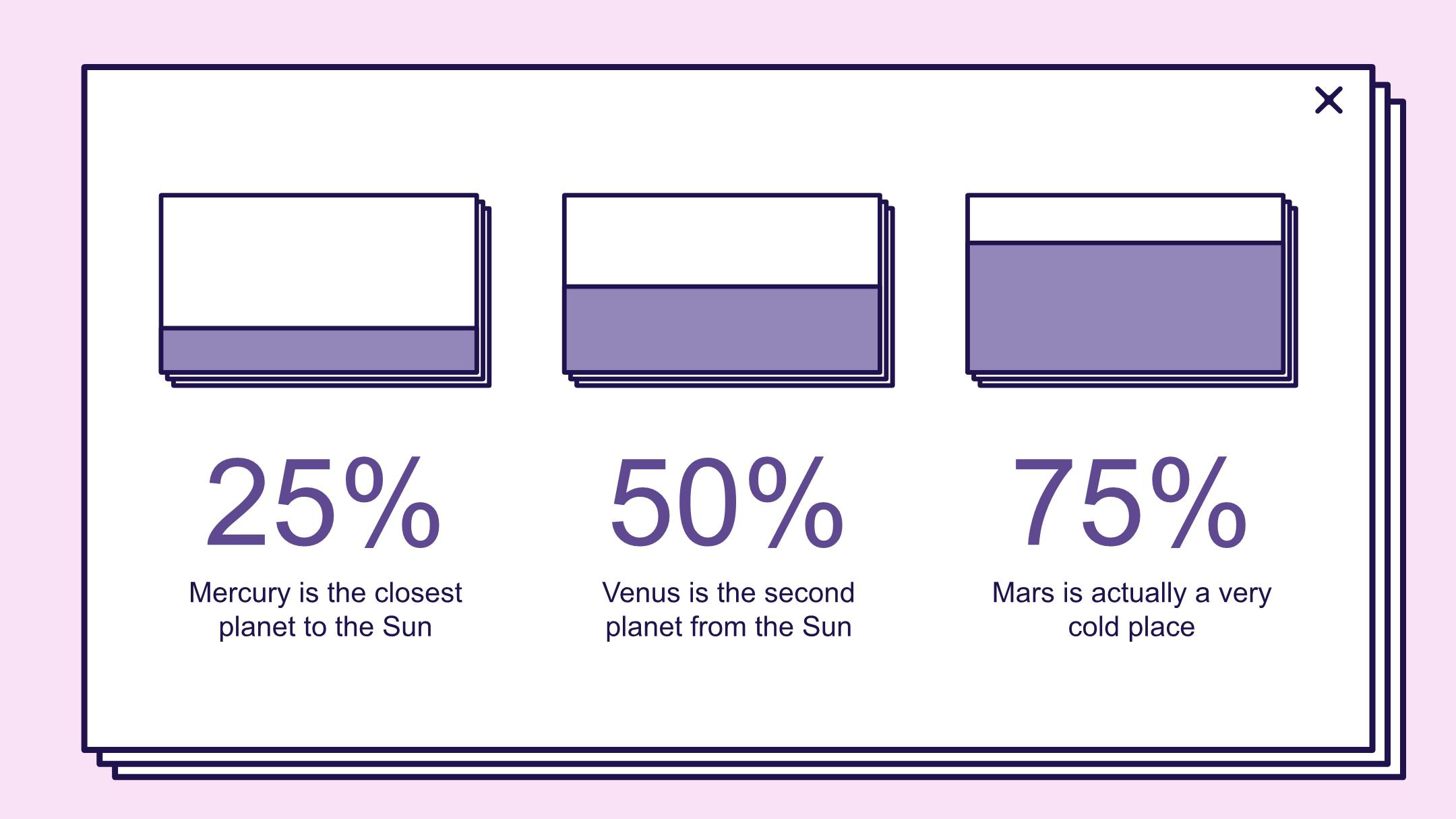 ×

25%

Mercury is the closest planet to the Sun

50%

Venus is the second planet from the Sun

75%

Mars is actually a very cold place